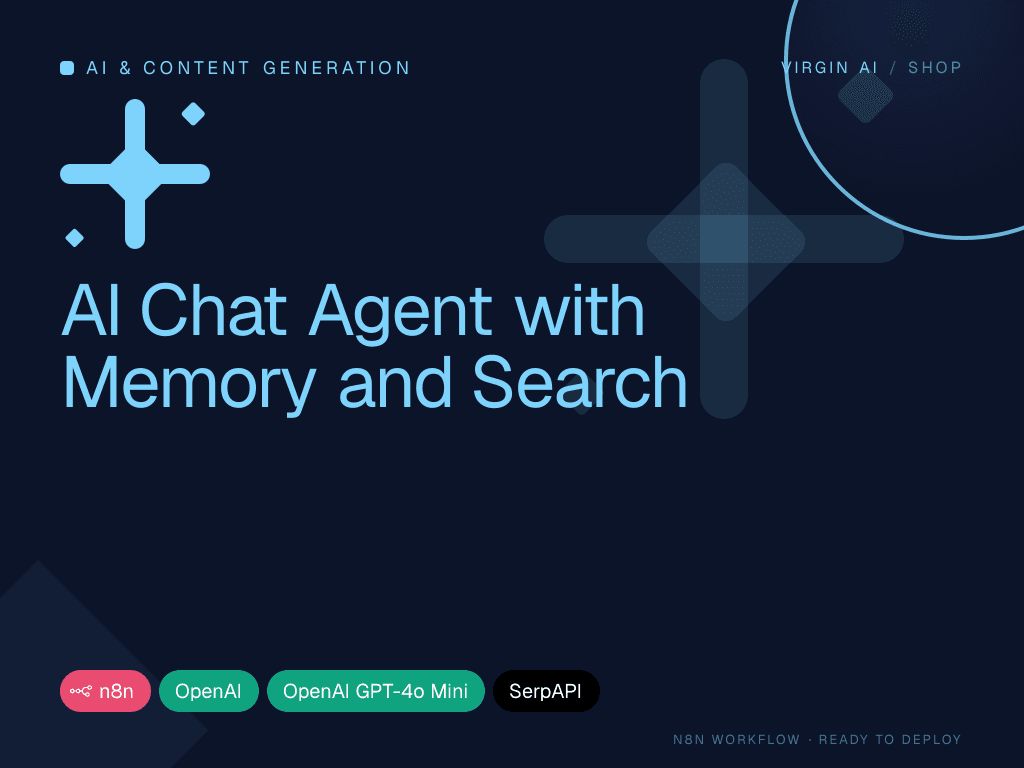 AI & CONTENT GENERATION

VIRGIN AI / SHOP

AI Chat Agent with Memory and Search

n8n

OpenAI

OpenAI GPT-4o Mini

SerpAPI

N8N WORKFLOW · READY TO DEPLOY